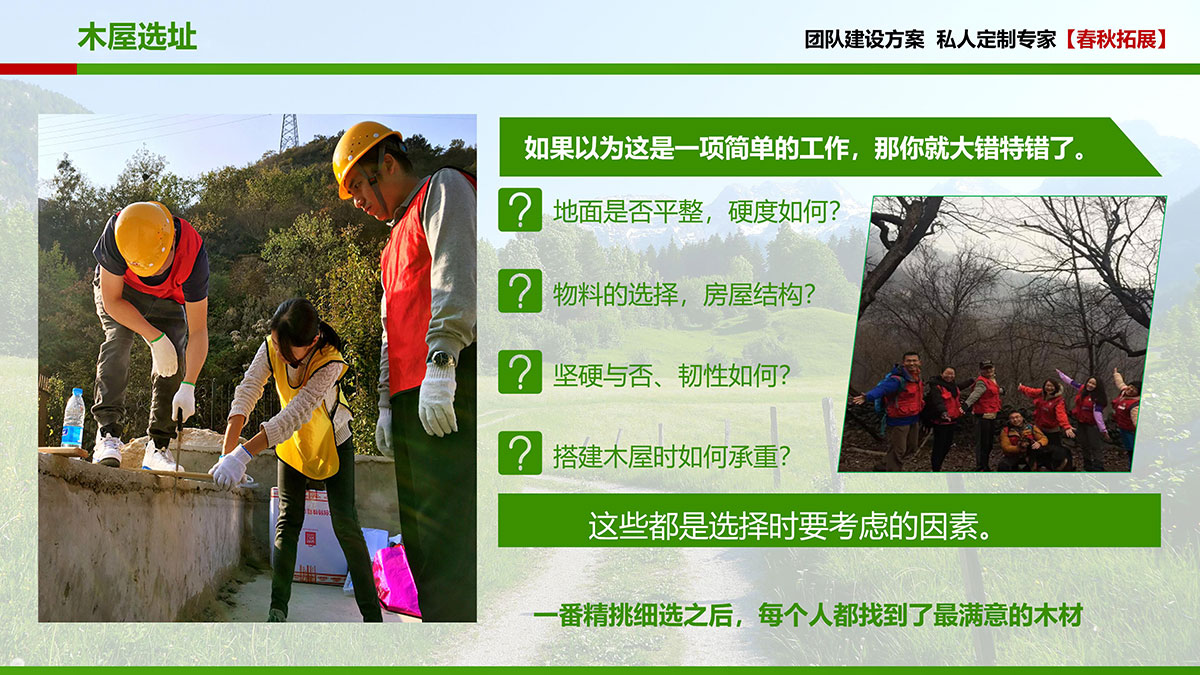 木屋选址

团队建设方案 私人定制专家【春秋拓展】

如果以为这是一项简单的工作，那你就大错特错了。

? 地面是否平整，硬度如何？

? 物料的选择，房屋结构？

? 坚硬与否、韧性如何？

? 搭建木屋时如何承重？

这些都是选择时要考虑的因素。

一番精挑细选之后，每个人都找到了最满意的木材